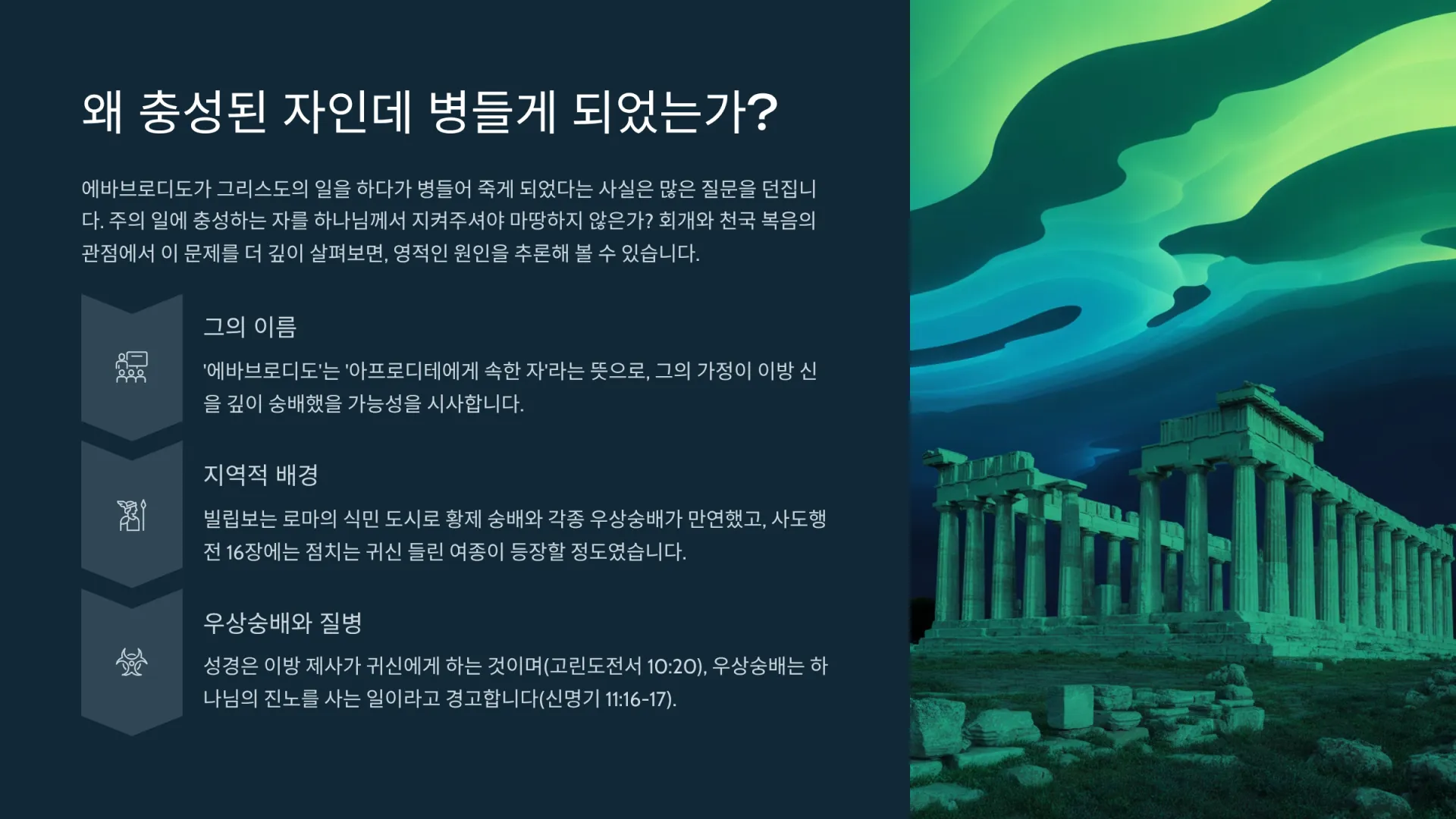 왜 충성된 자인데 병들게 되었는가?

에바브로디도가 그리스도의 일을 하다가 병들어 죽게 되었다는 사실은 많은 질문을 던집니다. 주의 일에 충성하는 자를 하나님께서 지켜주셔야 마땅하지 않은가? 회개와 천국 복음의 관점에서 이 문제를 더 깊이 살펴보면, 영적인 원인을 추론해 볼 수 있습니다.

그의 이름

'에바브로디도'는 '아프로디테에게 속한 자'라는 뜻으로, 그의 가정이 이방 신을 깊이 숭배했을 가능성을 시사합니다.

지역적 배경

빌립보는 로마의 식민 도시로 황제 숭배와 각종 우상숭배가 만연했고, 사도행전 16장에는 점치는 귀신 들린 여종이 등장할 정도였습니다.

우상숭배와 질병

성경은 이방 제사가 귀신에게 하는 것이며(고린도전서 10:20), 우상숭배는 하나님의 진노를 사는 일이라고 경고합니다(신명기 11:16-17).